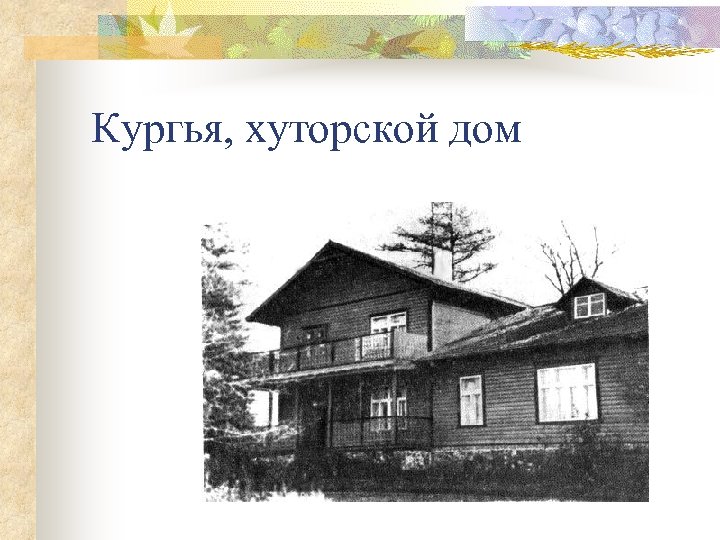 Кургья, хуторской дом